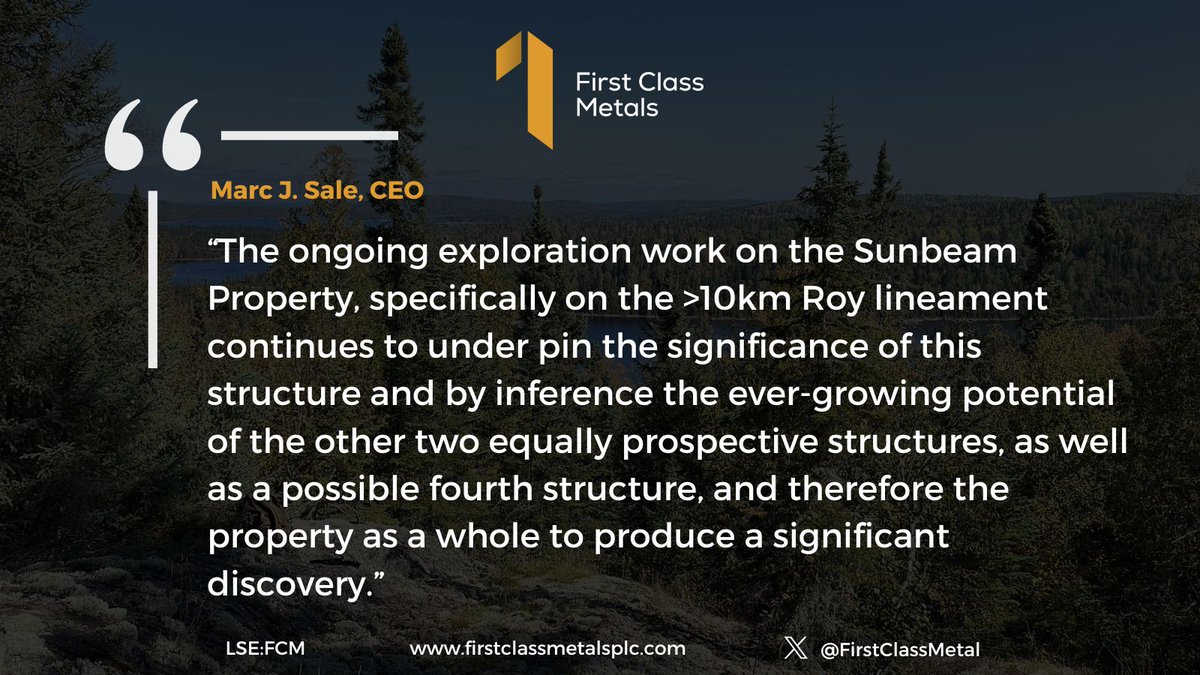 First Class Metals

Marc J. Sale, CEO

“The ongoing exploration work on the Sunbeam Property, specifically on the >10km Roy lineament continues to under pin the significance of this structure and by inference the ever-growing potential of the other two equally prospective structures, as well as a possible fourth structure, and therefore the property as a whole to produce a significant discovery.”

LSE:FCM www.firstclassmetalsplc.com @FirstClassMetal